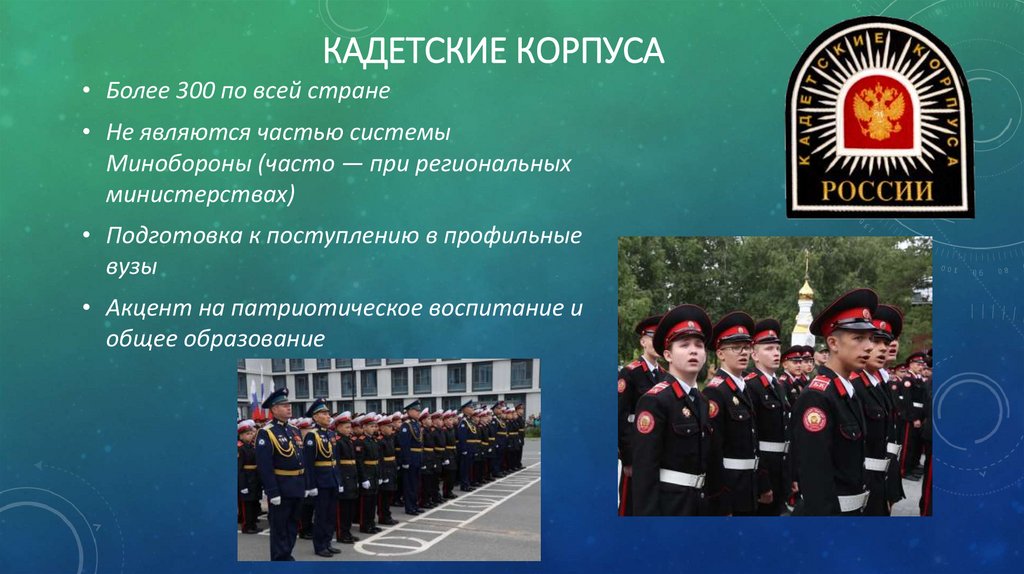 КАДЕТСКИЕ КОРПУСА

• Более 300 по всей стране

• Не являются частью системы Минобороны (часто — при региональных министерствах)

• Подготовка к поступлению в профильные вузы

• Акцент на патриотическое воспитание и общее образование

КАДЕТСКИЕ КОРПУСА
РОССИИ